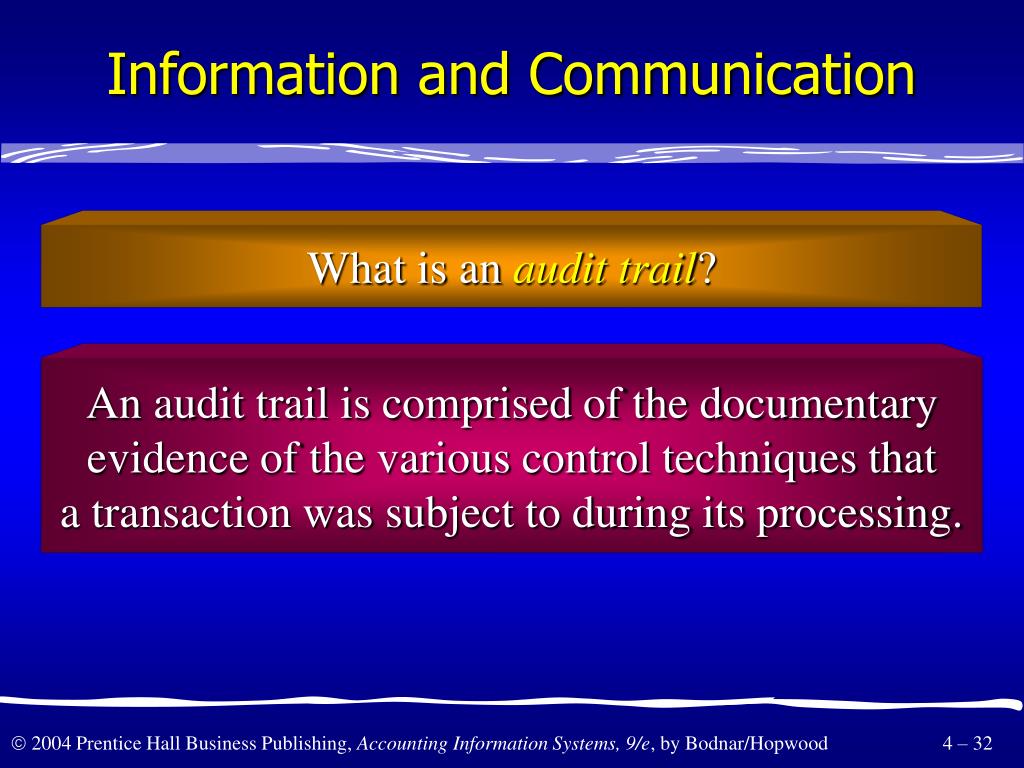 Information and Communication

What is an audit trail?

An audit trail is comprised of the documentary evidence of the various control techniques that a transaction was subject to during its processing.

© 2004 Prentice Hall Business Publishing, Accounting Information Systems, 9/e, by Bodnar/Hopwood

4 – 32